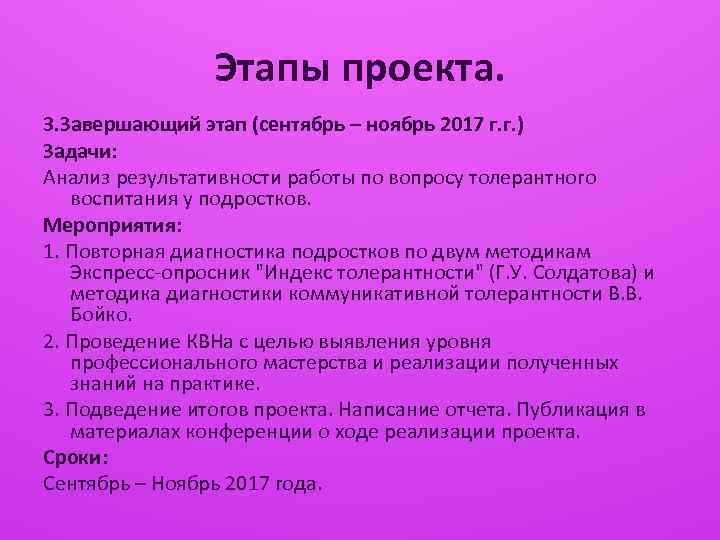 Этапы проекта.

3.Завершающий этап (сентябрь – ноябрь 2017 г.г.)

Задачи:

Анализ результативности работы по вопросу толерантного воспитания у подростков.

Мероприятия:

1. Повторная диагностика подростков по двум методикам Экспресс-опросник "Индекс толерантности" (Г.У. Солдатова) и методика диагностики коммуникативной толерантности В.В. Бойко.

2. Проведение КВНа с целью выявления уровня профессионального мастерства и реализации полученных знаний на практике.

3. Подведение итогов проекта. Написание отчета. Публикация в материалах конференции о ходе реализации проекта.

Сроки:

Сентябрь – Ноябрь 2017 года.